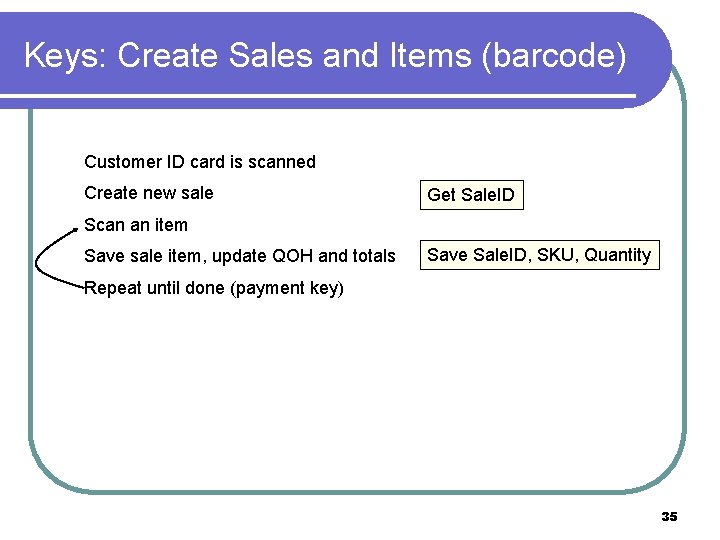 Keys: Create Sales and Items (barcode)

Customer ID card is scanned

Create new sale

Get SaleID

Scan an item

Save sale item, update QOH and totals

Save SaleID, SKU, Quantity

Repeat until done (payment key)

35